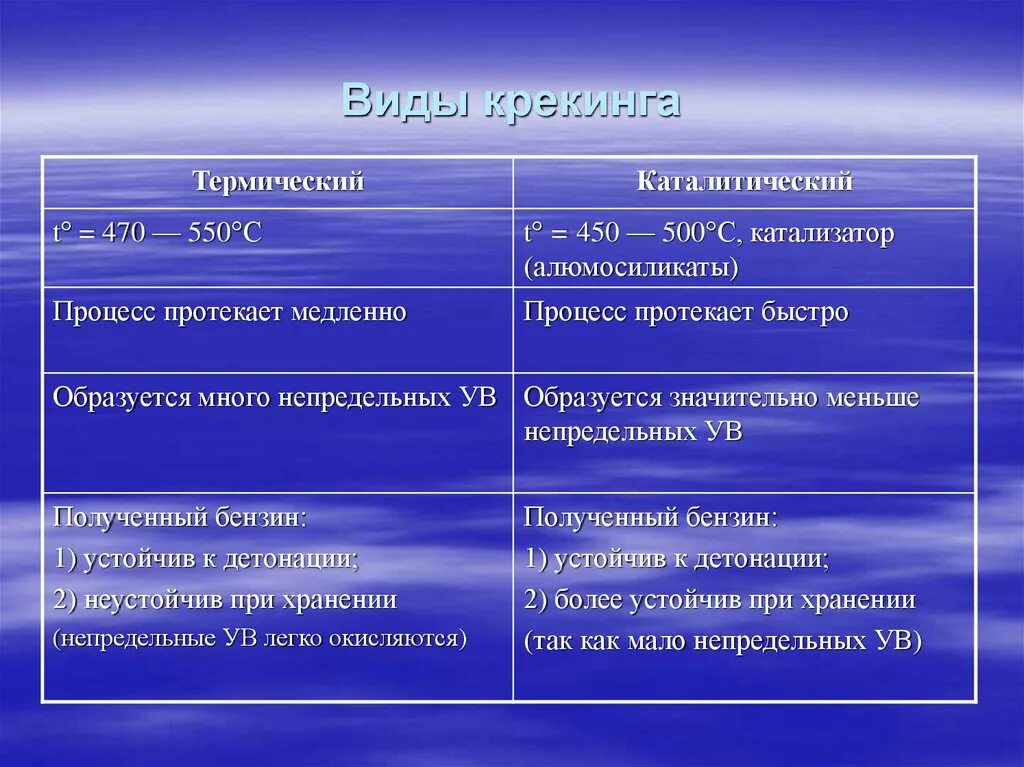 Виды крекинга

| Термический | Каталитический |
|---|---|
| t° = 470 — 550°C | t° = 450 — 500°C, катализатор (алюмосиликаты) |
| Процесс протекает медленно | Процесс протекает быстро |
| Образуется много непредельных УВ | Образуется значительно меньше непредельных УВ |
| Полученный бензин: 1) устойчив к детонации; 2) неустойчив при хранении (непредельные УВ легко окисляются) | Полученный бензин: 1) устойчив к детонации; 2) более устойчив при хранении (так как мало непредельных УВ) |